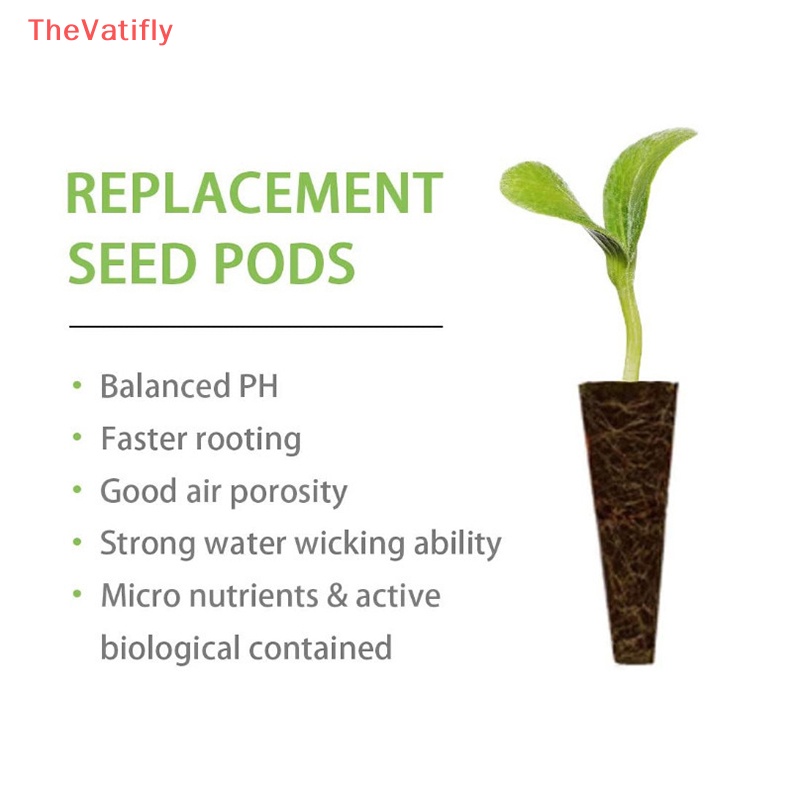 TheVatifly

REPLACEMENT SEED PODS

• Balanced PH
• Faster rooting
• Good air porosity
• Strong water wicking ability
• Micro nutrients & active biological contained